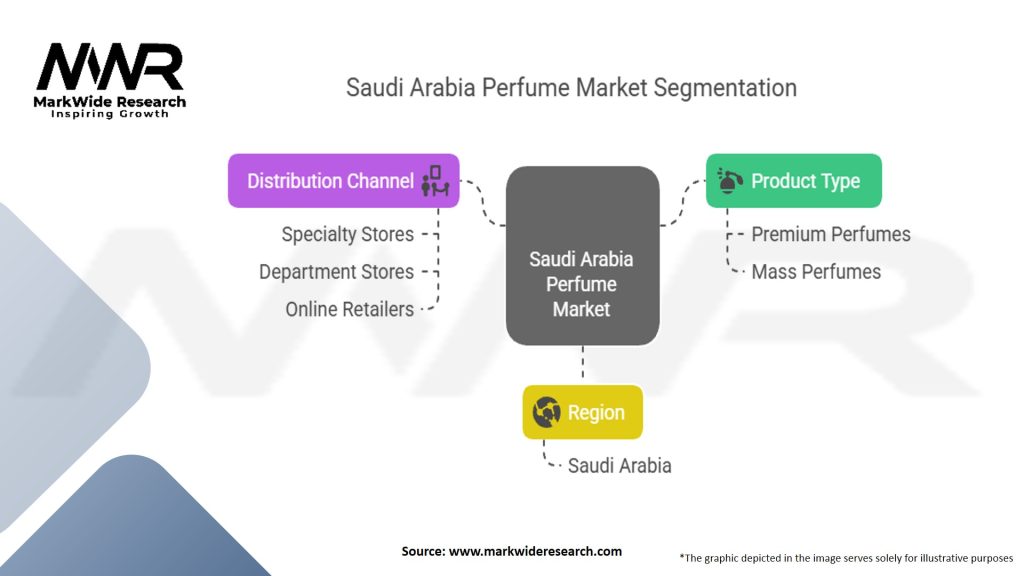 MWR
MarkWide Research
Inspiring Growth

Saudi Arabia Perfume Market Segmentation

Distribution Channel
Specialty Stores
Department Stores
Online Retailers

Saudi Arabia Perfume Market

Product Type
Premium Perfumes
Mass Perfumes

Region
Saudi Arabia

Source: www.markwideresearch.com

*The graphic depicted in the image serves solely for illustrative purposes